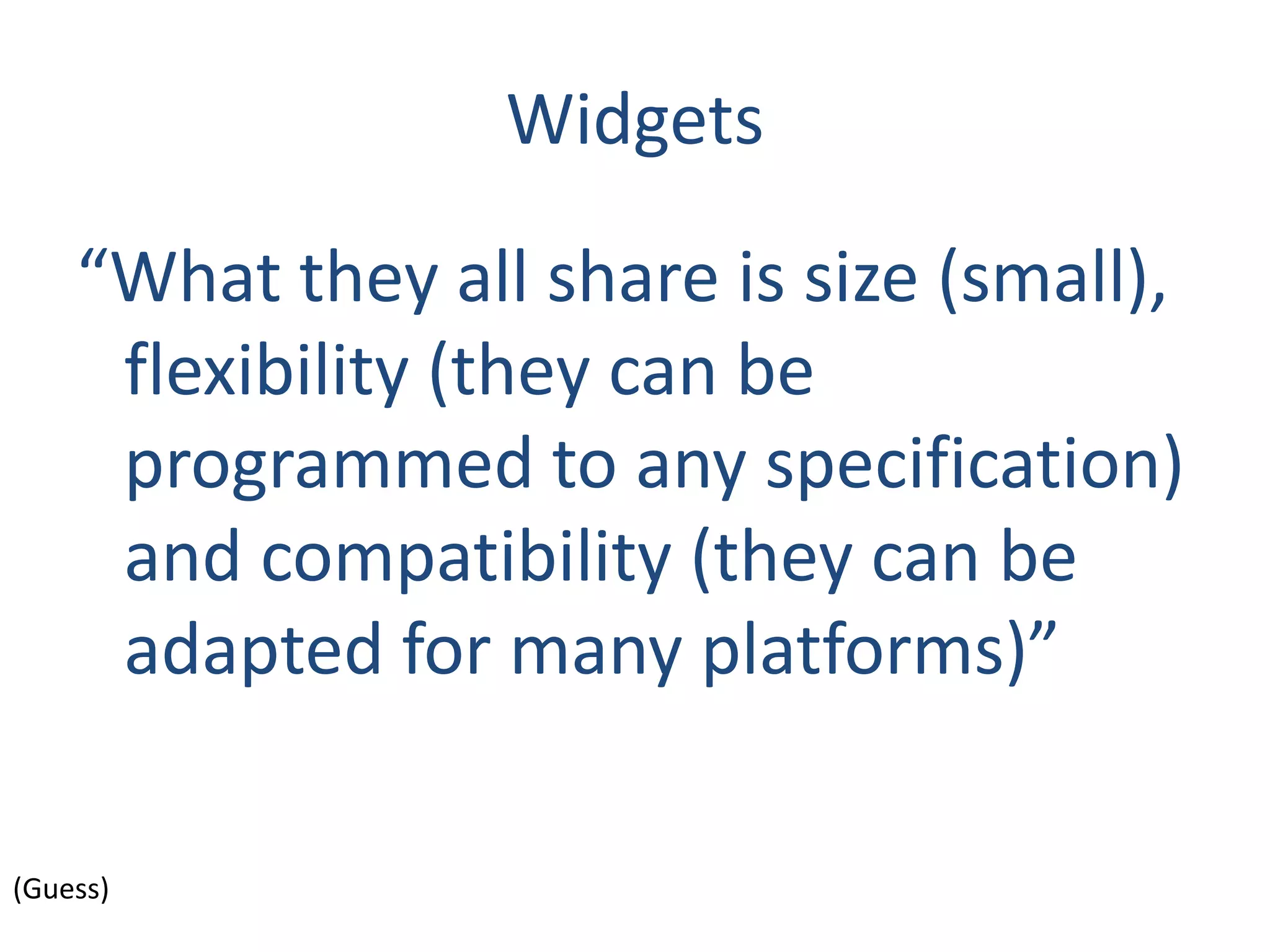 Widgets

“What they all share is size (small), flexibility (they can be programmed to any specification) and compatibility (they can be adapted for many platforms)”

(Guess)